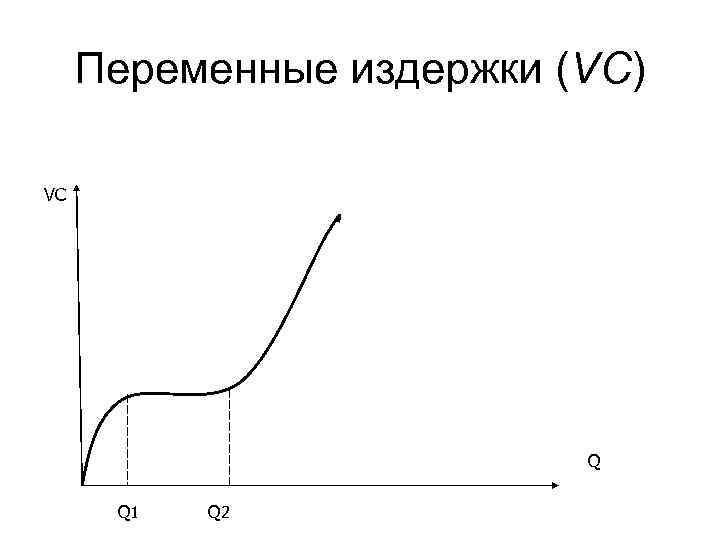 Переменные издержки (VC)

VC

Q

Q1

Q2